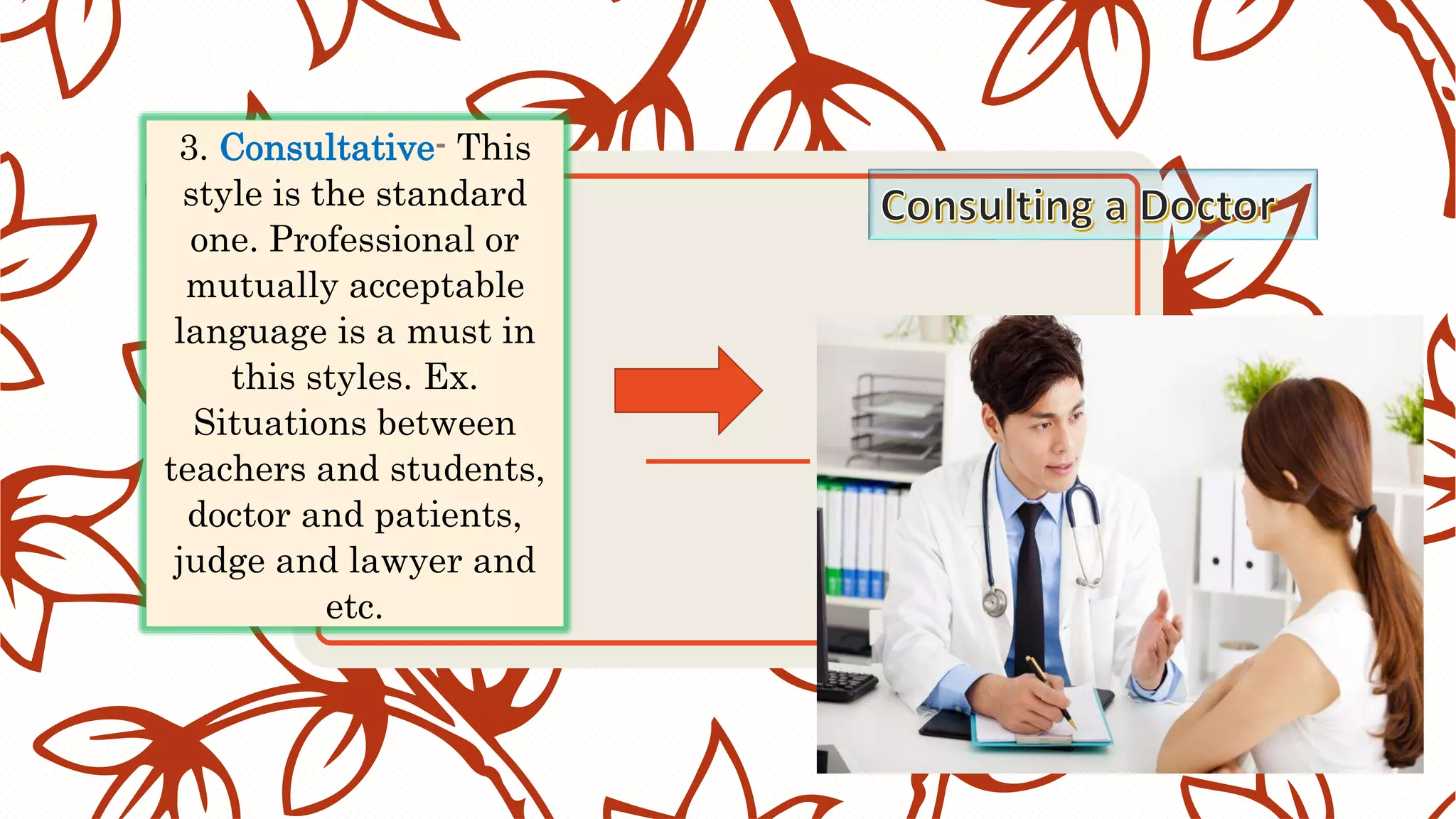 3. Consultative- This style is the standard one. Professional or mutually acceptable language is a must in this styles. Ex. Situations between teachers and students, doctor and patients, judge and lawyer and etc.

Consulting a Doctor